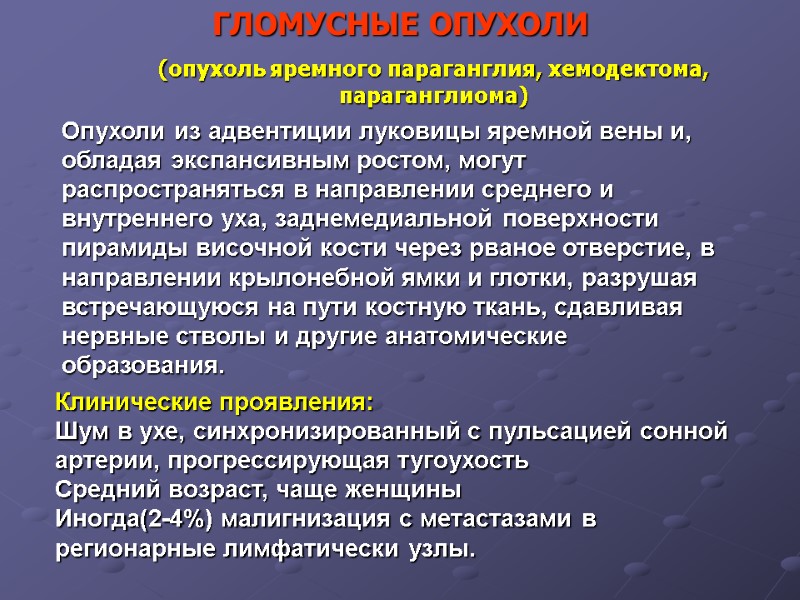 ГЛОМУСНЫЕ ОПУХОЛИ

(опухоль яремного параганглия, хемодектома, параганглиома)

Опухоли из адвентиции луковицы яремной вены и, обладая экспансивным ростом, могут распространяться в направлении среднего и внутреннего уха, заднемедиальной поверхности пирамиды височной кости через рваное отверстие, в направлении крылонебной ямки и глотки, разрушая встречающуюся на пути костную ткань, сдавливая нервные стволы и другие анатомические образования.

Клинические проявления:
Шум в ухе, синхронизированный с пульсацией сонной артерии, прогрессирующая тугоухость
Средний возраст, чаще женщины
Иногда(2-4%) малигнизация с метастазами в регионарные лимфатически узлы.